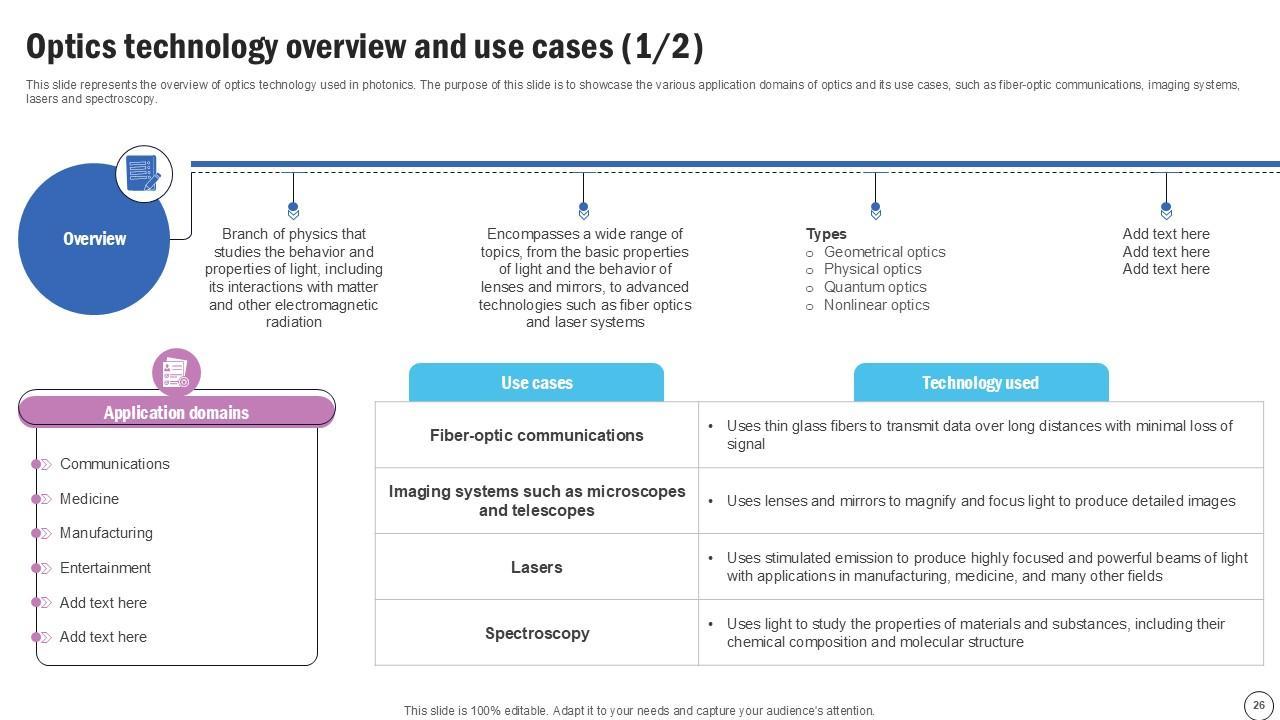 Optics technology overview and use cases (1/2)

This slide represents the overview of optics technology used in photonics. The purpose of this slide is to showcase the various application domains of optics and its use cases, such as fiber-optic communications, imaging systems, lasers and spectroscopy.

Overview

Branch of physics that studies the behavior and properties of light, including its interactions with matter and other electromagnetic radiation

Encompasses a wide range of topics, from the basic properties of light and the behavior of lenses and mirrors, to advanced technologies such as fiber optics and laser systems

Types
○ Geometrical optics
○ Physical optics
○ Quantum optics
○ Nonlinear optics

Add text here
Add text here
Add text here

Application domains

Communications
Medicine
Manufacturing
Entertainment
Add text here
Add text here

| Use cases | Technology used |
|---|---|
| Fiber-optic communications | • Uses thin glass fibers to transmit data over long distances with minimal loss of signal |
| Imaging systems such as microscopes and telescopes | • Uses lenses and mirrors to magnify and focus light to produce detailed images |
| Lasers | • Uses stimulated emission to produce highly focused and powerful beams of light with applications in manufacturing, medicine, and many other fields |
| Spectroscopy | • Uses light to study the properties of materials and substances, including their chemical composition and molecular structure |

This slide is 100% editable. Adapt it to your needs and capture your audience's attention.

26